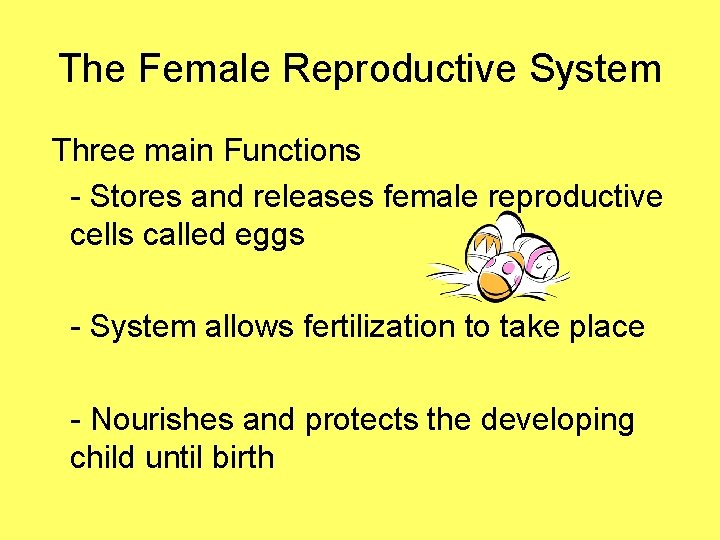 The Female Reproductive System

Three main Functions

- Stores and releases female reproductive cells called eggs

- System allows fertilization to take place

- Nourishes and protects the developing child until birth